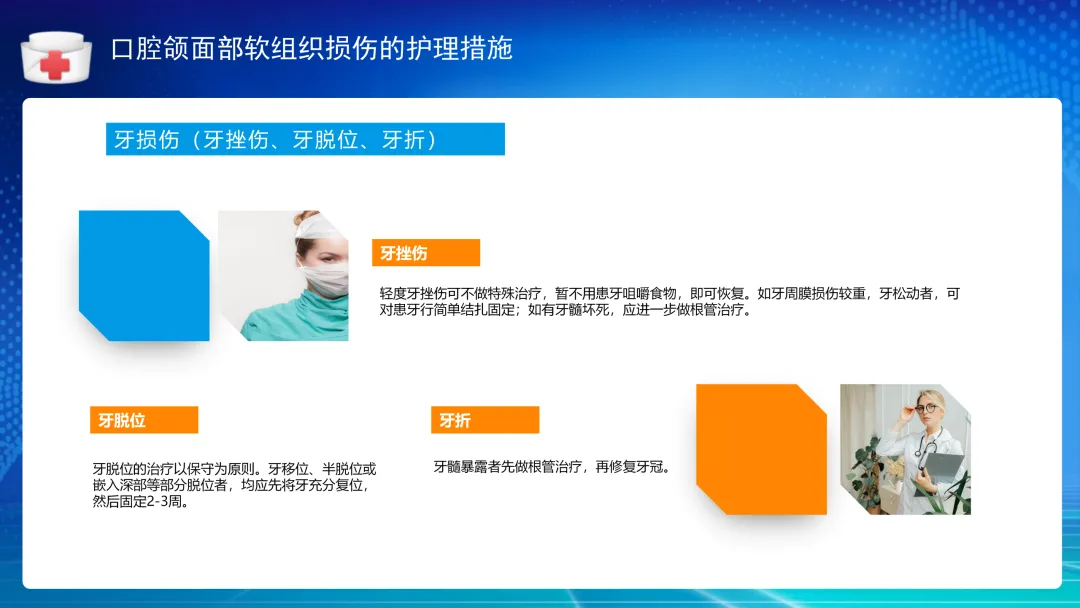 口腔颌面部软组织损伤的护理措施

牙损伤（牙挫伤、牙脱位、牙折）

牙挫伤

轻度牙挫伤可不做特殊治疗，暂不用患牙咀嚼食物，即可恢复。如牙周膜损伤较重，牙松动者，可对患牙行简单结扎固定；如有牙髓坏死，应进一步做根管治疗。

牙脱位

牙脱位的治疗以保守为原则。牙移位、半脱位或嵌入深部等部分脱位者，均应先将牙充分复位，然后固定2-3周。

牙折

牙髓暴露者先做根管治疗，再修复牙冠。